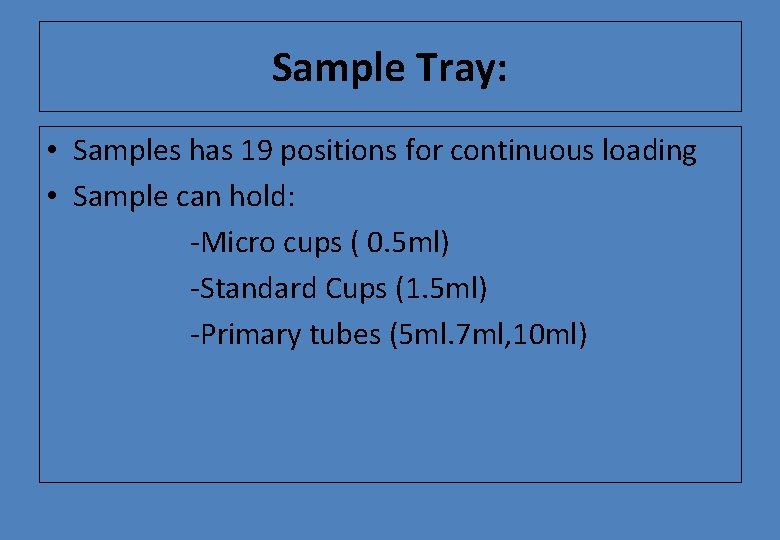 Sample Tray:

• Samples has 19 positions for continuous loading
• Sample can hold:
-Micro cups ( 0.5ml)
-Standard Cups (1.5ml)
-Primary tubes (5ml.7ml,10ml)